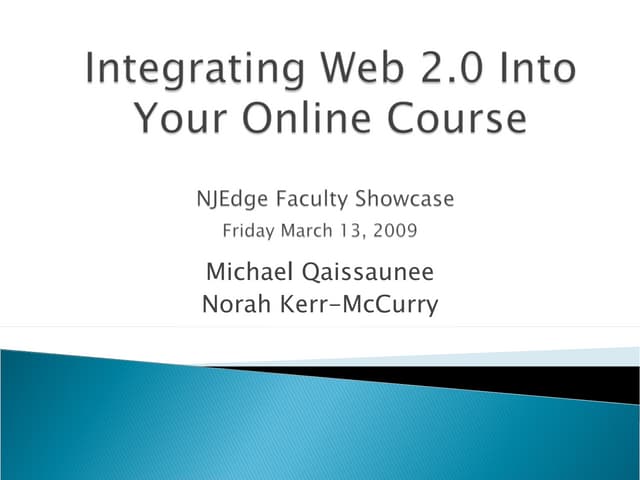 Integrating Web 2.0 Into Your Online Course

NJEdge Faculty Showcase
Friday March 13, 2009

Michael Qaissaunee
Norah Kerr-McCurry